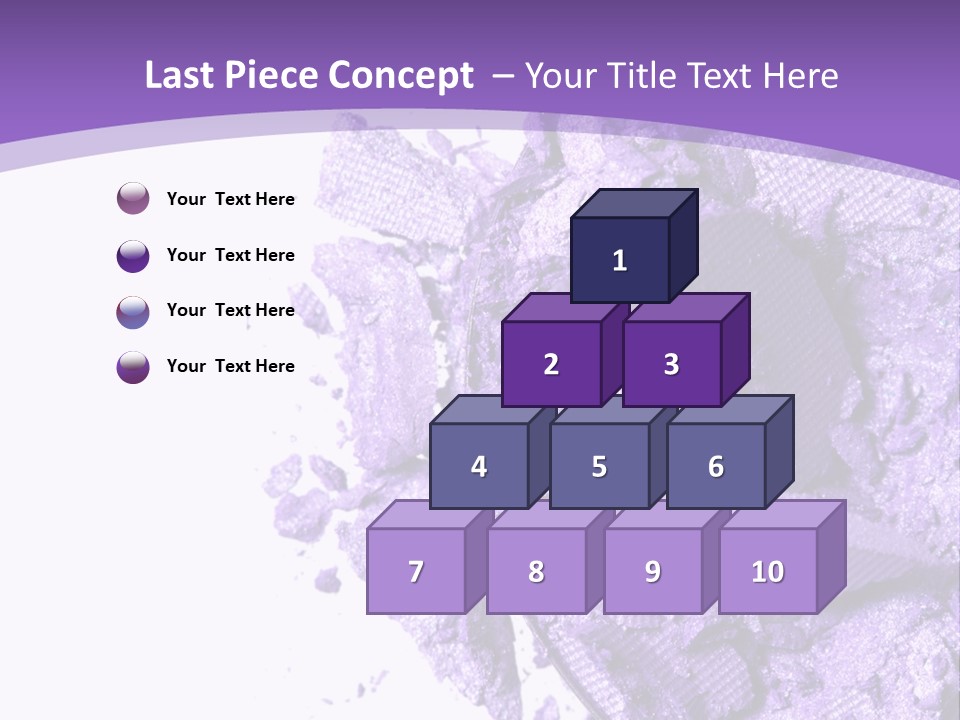 Last Piece Concept – Your Title Text Here

Your Text Here

Your Text Here

Your Text Here

Your Text Here

1

2

3

4

5

6

7

8

9

10